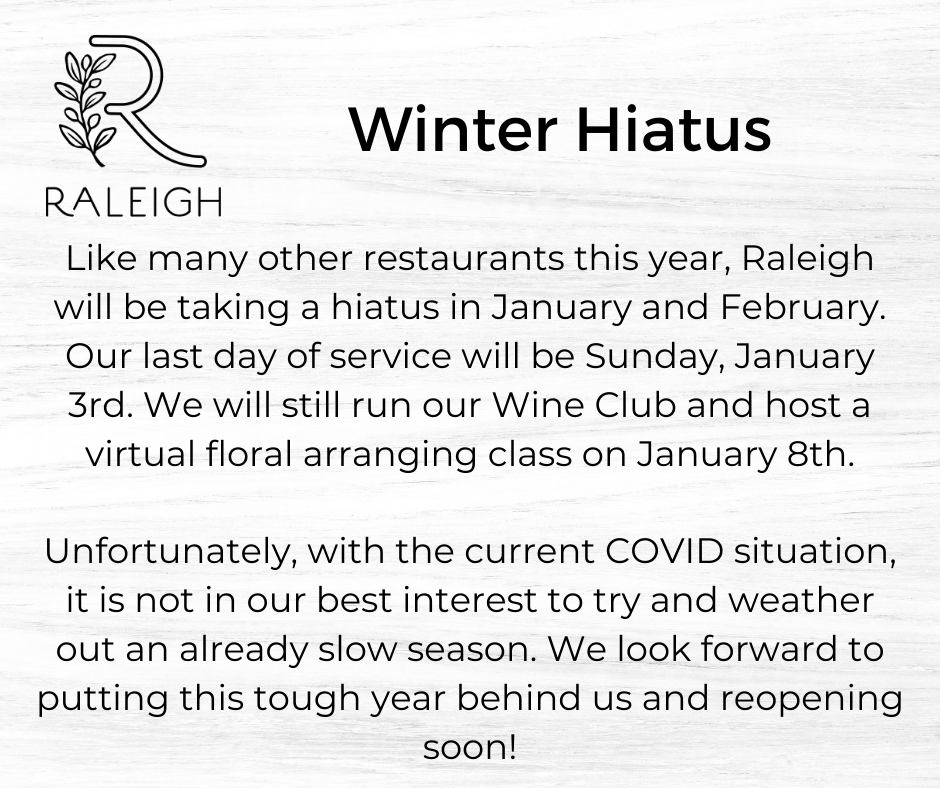 R

RALEIGH

Winter Hiatus

Like many other restaurants this year, Raleigh will be taking a hiatus in January and February. Our last day of service will be Sunday, January 3rd. We will still run our Wine Club and host a virtual floral arranging class on January 8th.

Unfortunately, with the current COVID situation, it is not in our best interest to try and weather out an already slow season. We look forward to putting this tough year behind us and reopening soon!